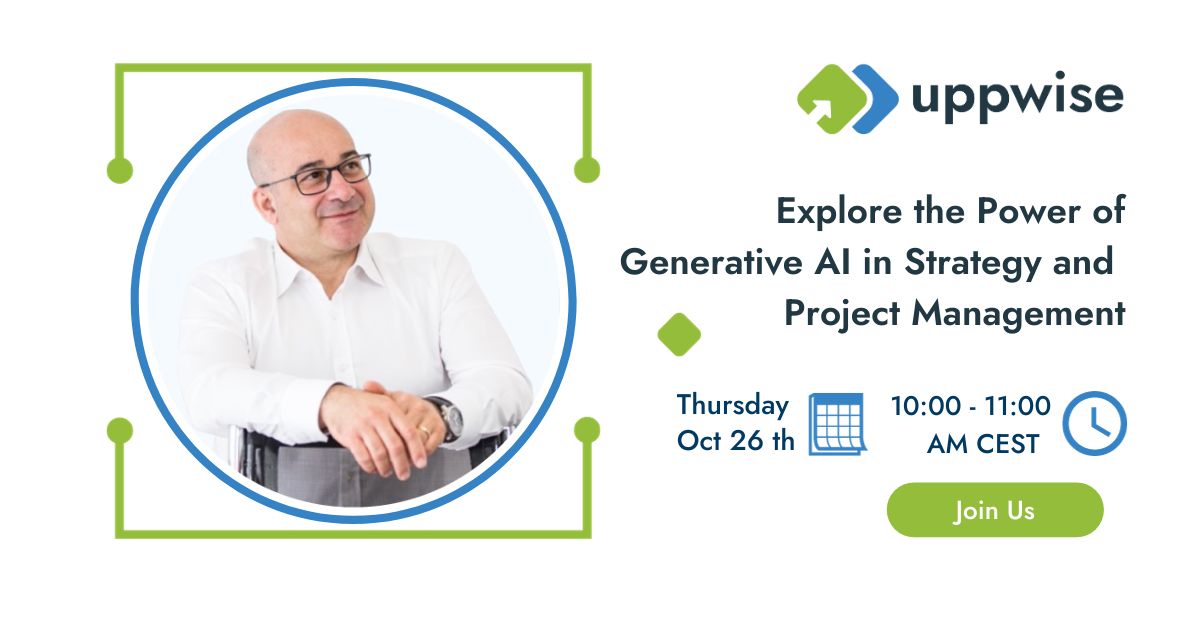 uppwise

Explore the Power of Generative AI in Strategy and Project Management

Thursday
Oct 26 th

10:00 - 11:00
AM CEST

Join Us